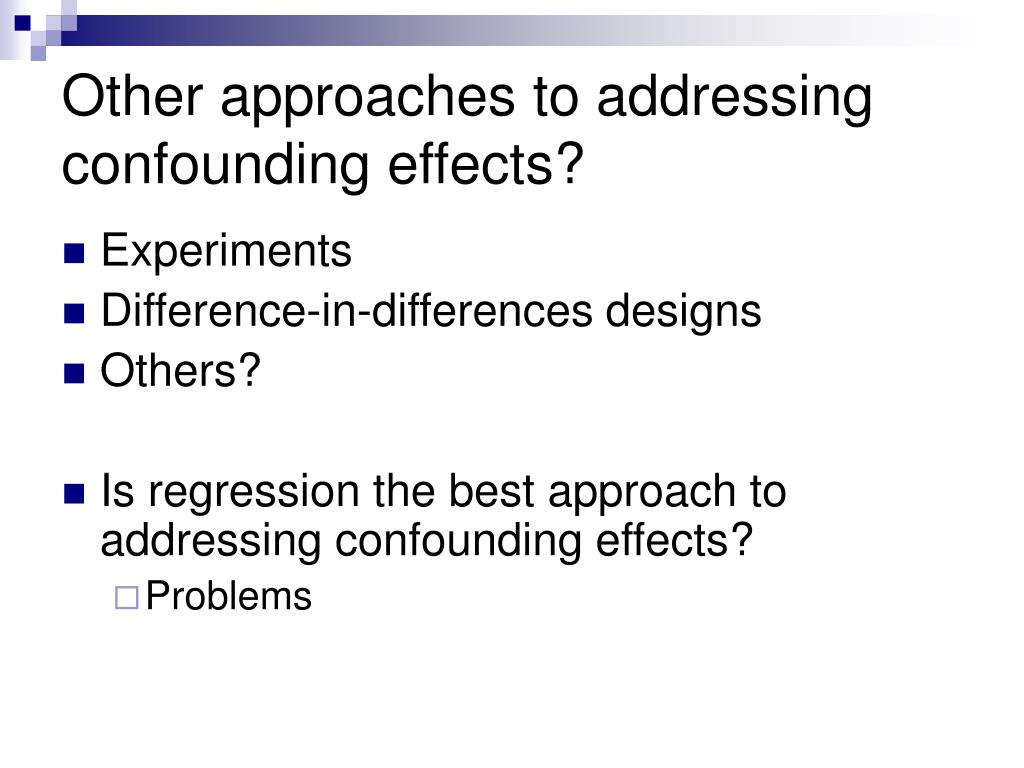 Other approaches to addressing confounding effects?

Experiments
Difference-in-differences designs
Others?

Is regression the best approach to addressing confounding effects?
Problems